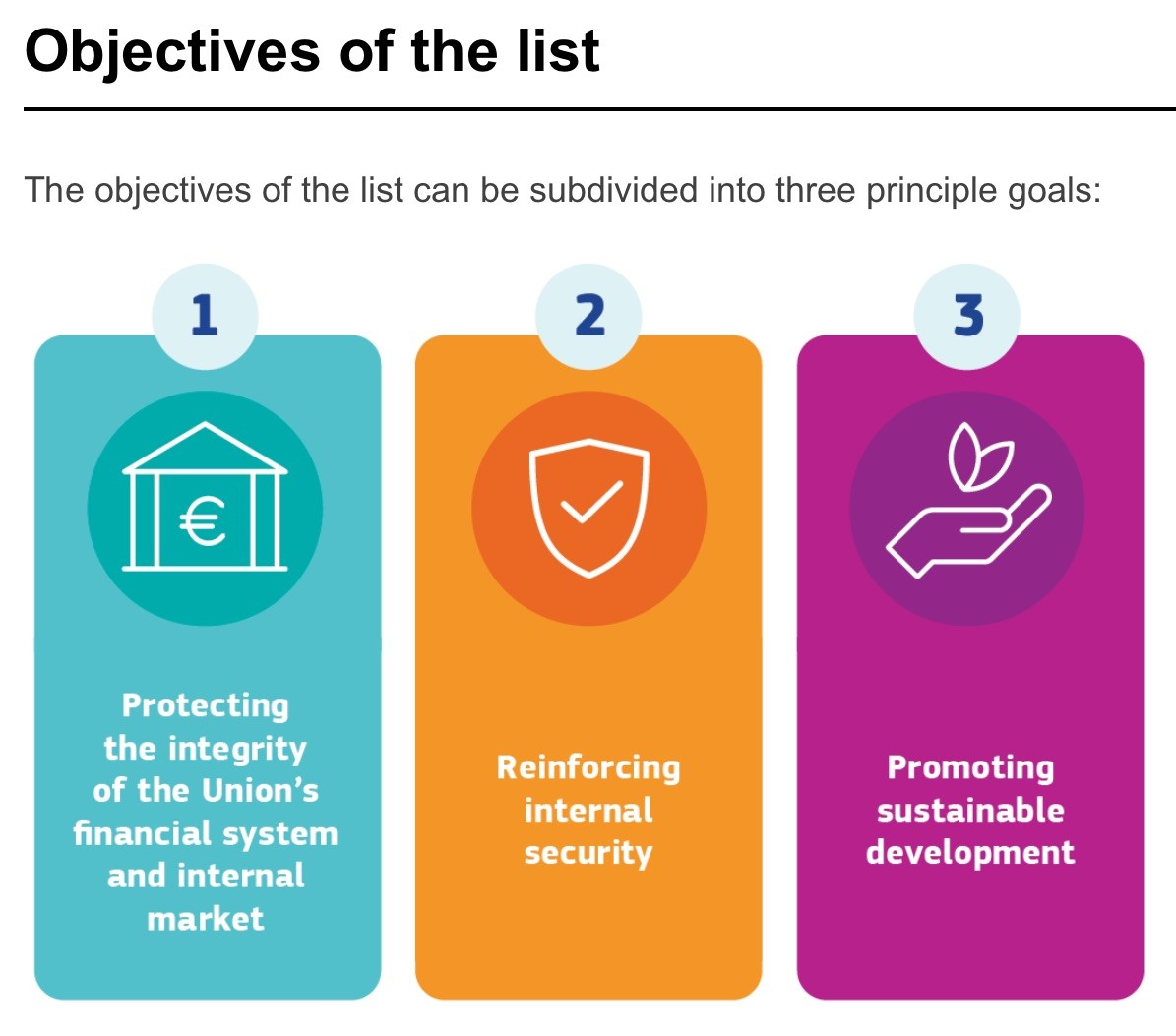 Objectives of the list

The objectives of the list can be subdivided into three principle goals:

1

€

Protecting the integrity of the Union's financial system and internal market

2

Reinforcing internal security

3

Promoting sustainable development